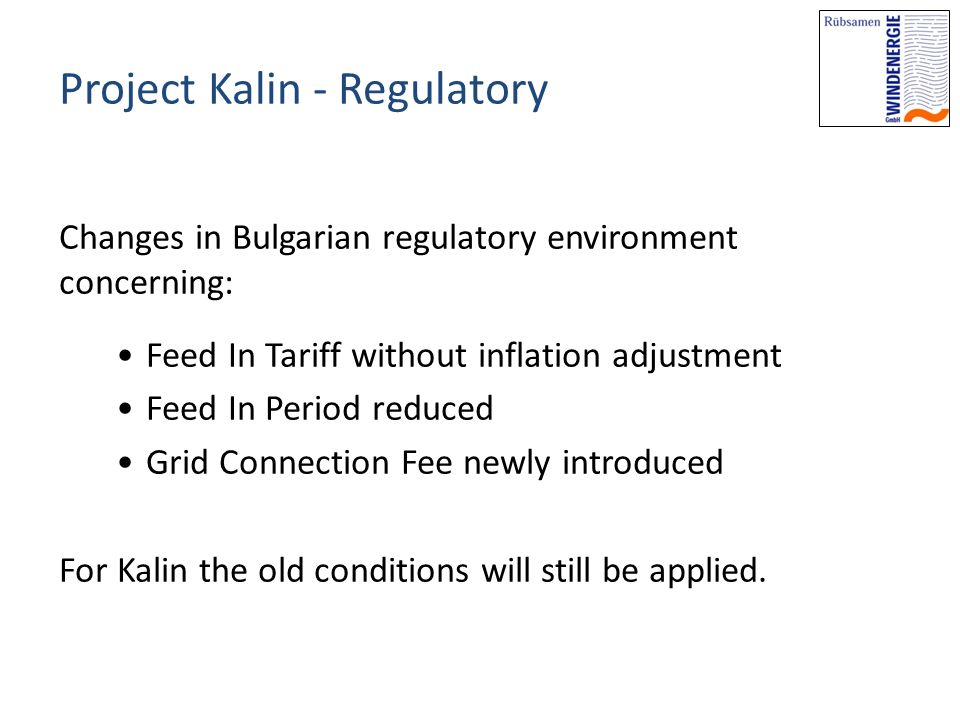 Rübsamen
WINDENERGIE
GmbH

Project Kalin - Regulatory

Changes in Bulgarian regulatory environment concerning:

• Feed In Tariff without inflation adjustment
• Feed In Period reduced
• Grid Connection Fee newly introduced

For Kalin the old conditions will still be applied.